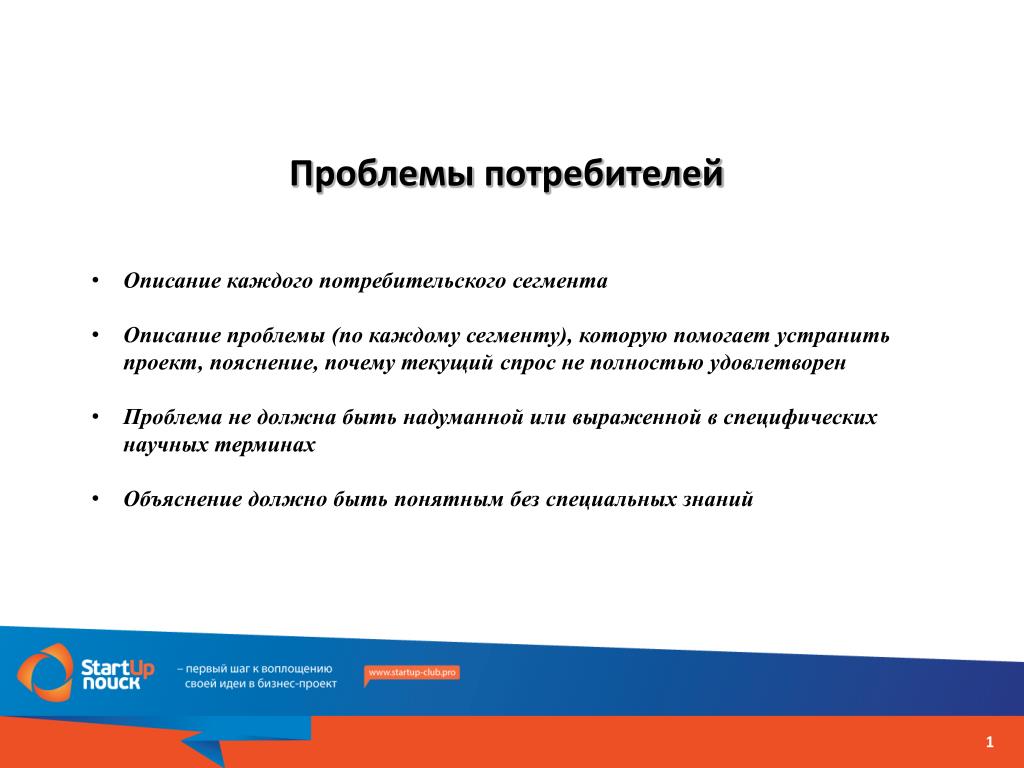 Проблемы потребителей

• Описание каждого потребительского сегмента

• Описание проблемы (по каждому сегменту), которую помогает устранить проект, пояснение, почему текущий спрос не полностью удовлетворен

• Проблема не должна быть надуманной или выраженной в специфических научных терминах

• Объяснение должно быть понятным без специальных знаний

StartUp поиск

– первый шаг к воплощению своей идеи в бизнес-проект

www.startup-club.pro

1